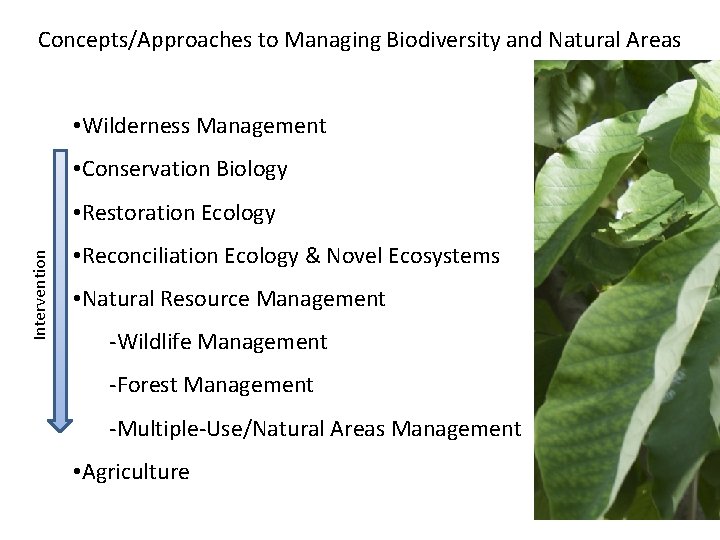 Concepts/Approaches to Managing Biodiversity and Natural Areas

Intervention

•Wilderness Management

•Conservation Biology

•Restoration Ecology

•Reconciliation Ecology & Novel Ecosystems

•Natural Resource Management

-Wildlife Management

-Forest Management

-Multiple-Use/Natural Areas Management

•Agriculture